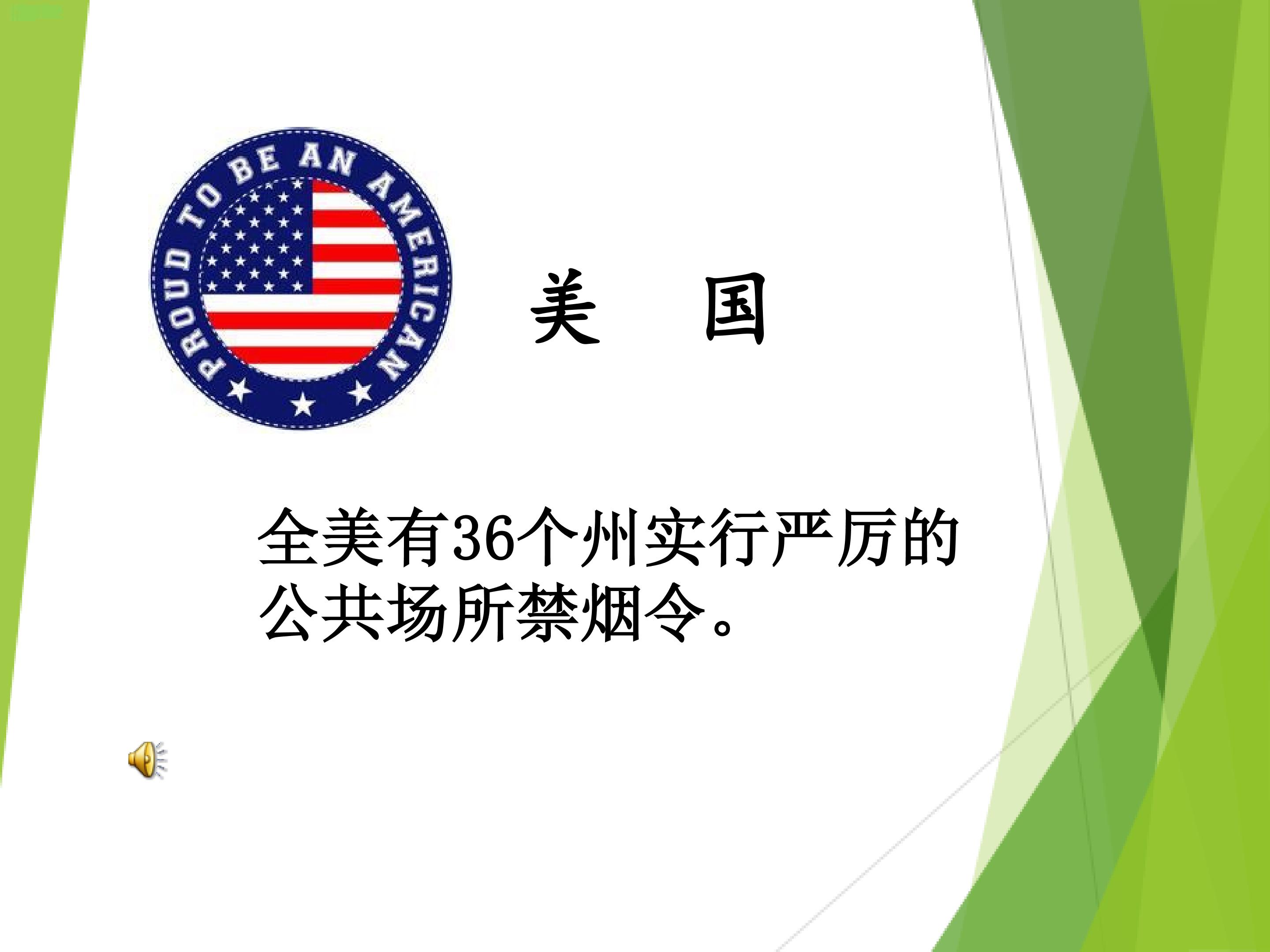 PROUD TO BE AN AMERICAN

美 国

全美有36个州实行严厉的公共场所禁烟令。